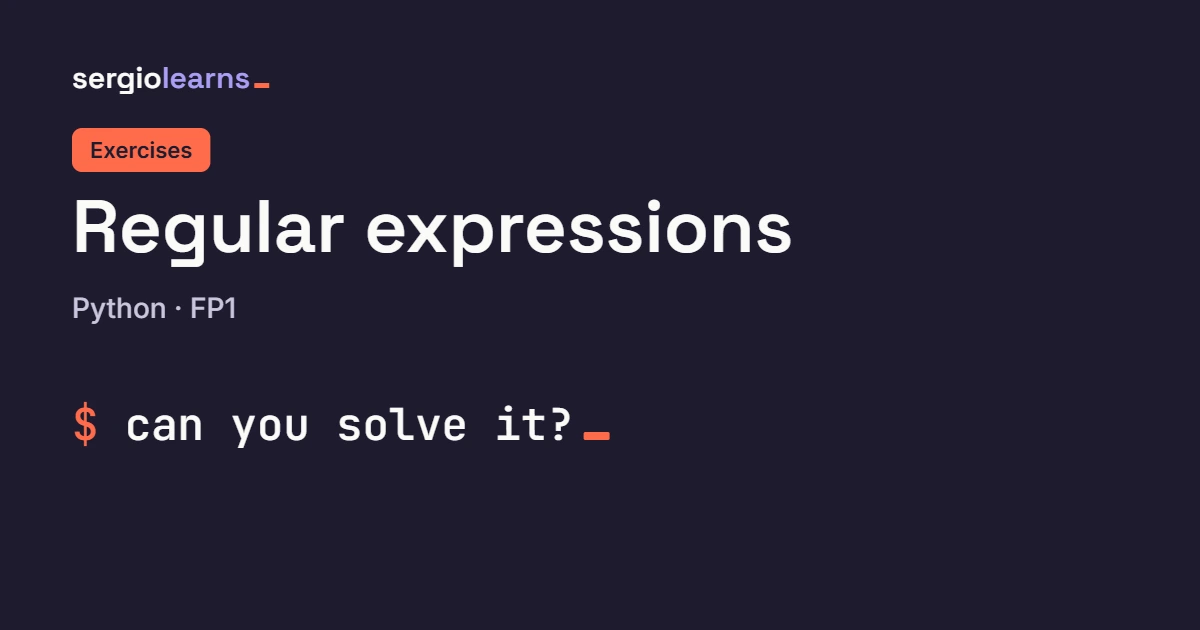 sergiolearns_

Exercises

Regular expressions

Python · FP1

$ can you solve it?_